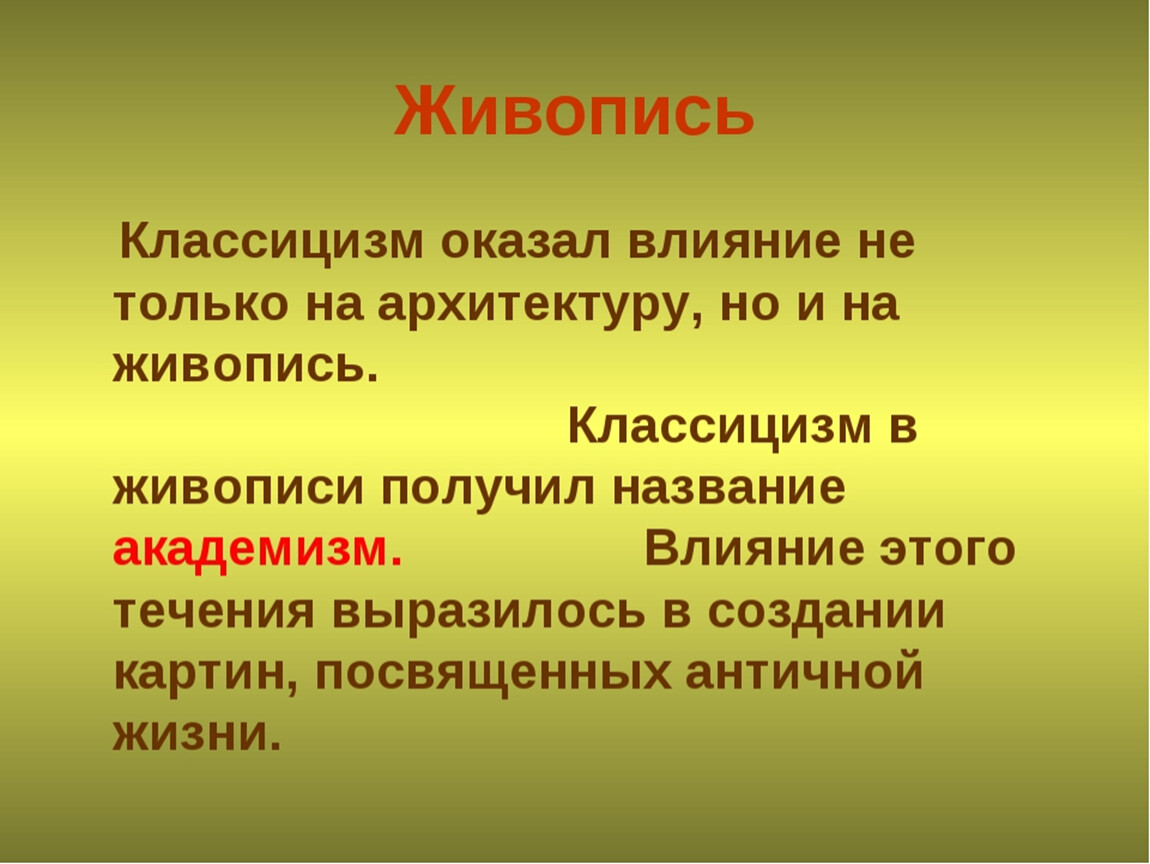 Живопись

Классицизм оказал влияние не только на архитектуру, но и на живопись. Классицизм в живописи получил название академизм. Влияние этого течения выразилось в создании картин, посвященных античной жизни.